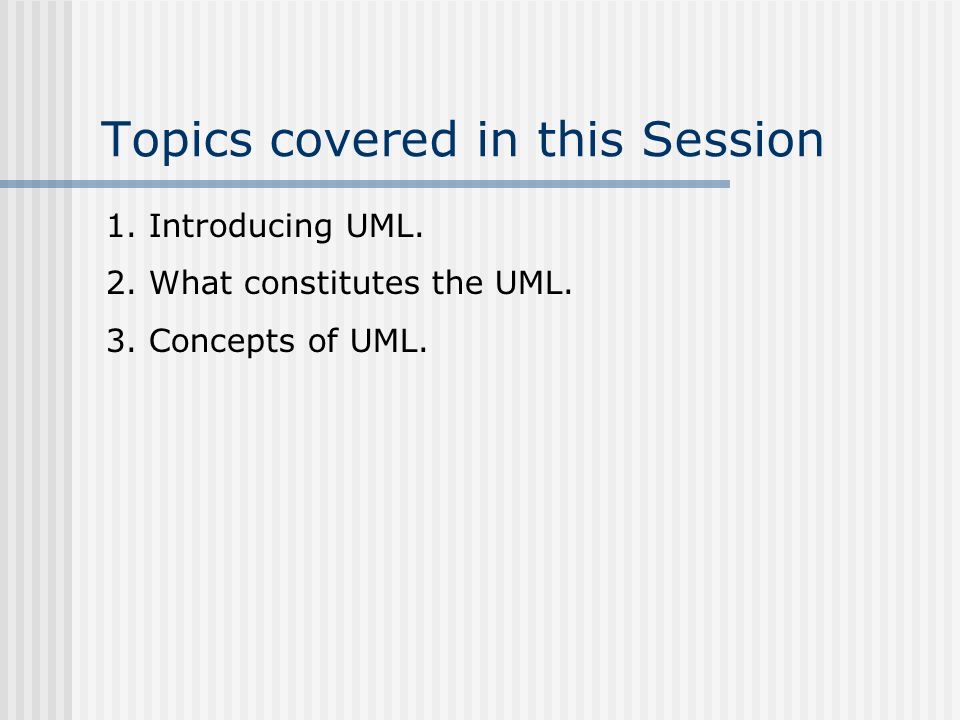 Topics covered in this Session

1. Introducing UML.

2. What constitutes the UML.

3. Concepts of UML.